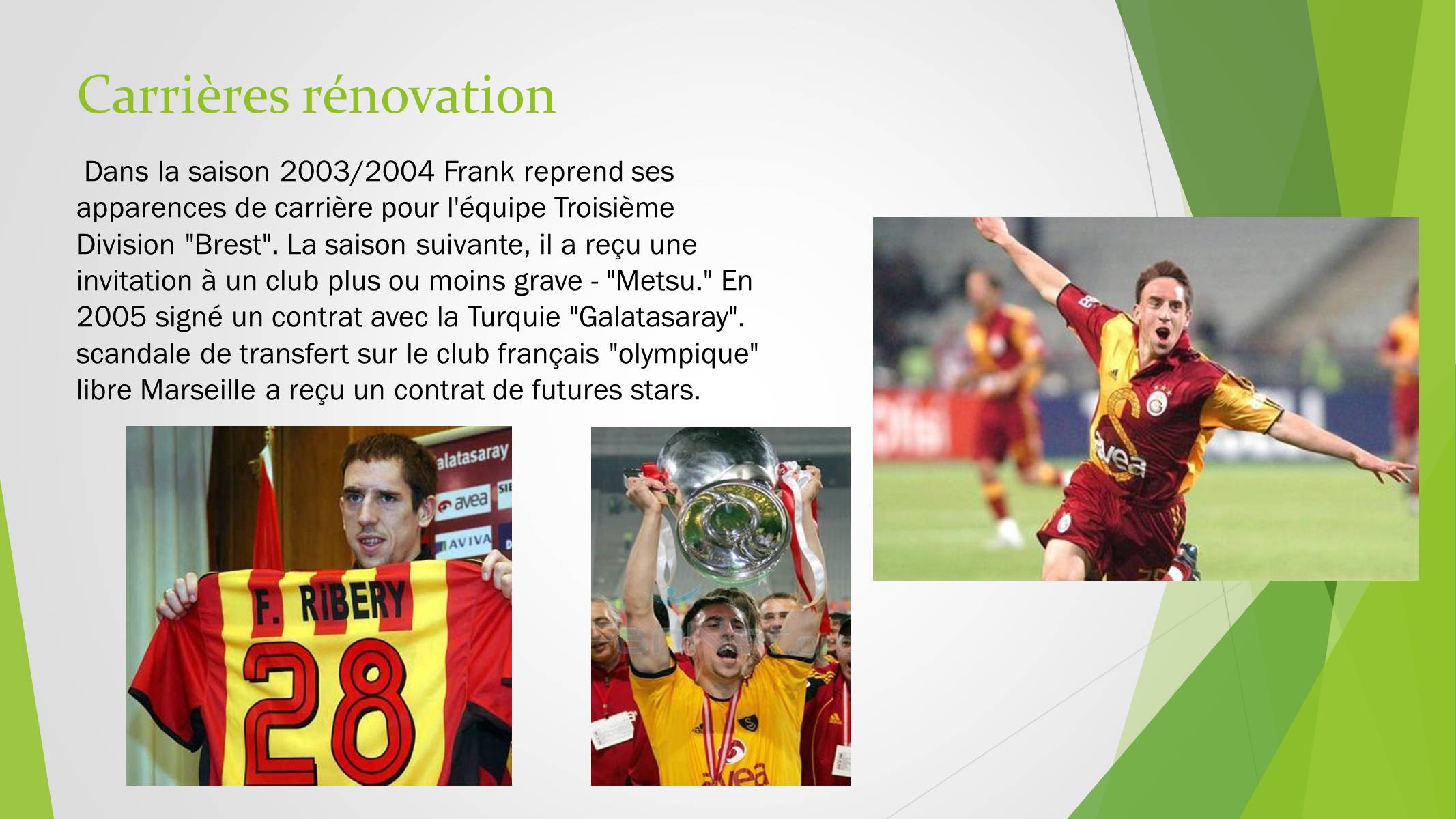 Carrières rénovation

Dans la saison 2003/2004 Frank reprend ses apparences de carrière pour l'équipe Troisième Division "Brest". La saison suivante, il a reçu une invitation à un club plus ou moins grave - "Metsu." En 2005 signé un contrat avec la Turquie "Galatasaray". scandale de transfert sur le club français "olympique" libre Marseille a reçu un contrat de futures stars.

alatasaray
avea
AVIVA
F. RIBERY
28

avea

avea